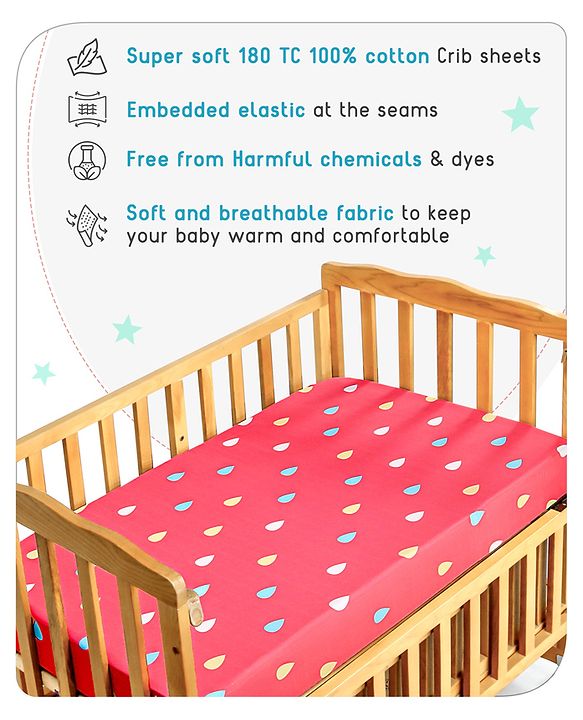 Super soft 180 TC 100% cotton Crib sheets

Embedded elastic at the seams

Free from Harmful chemicals & dyes

Soft and breathable fabric to keep your baby warm and comfortable